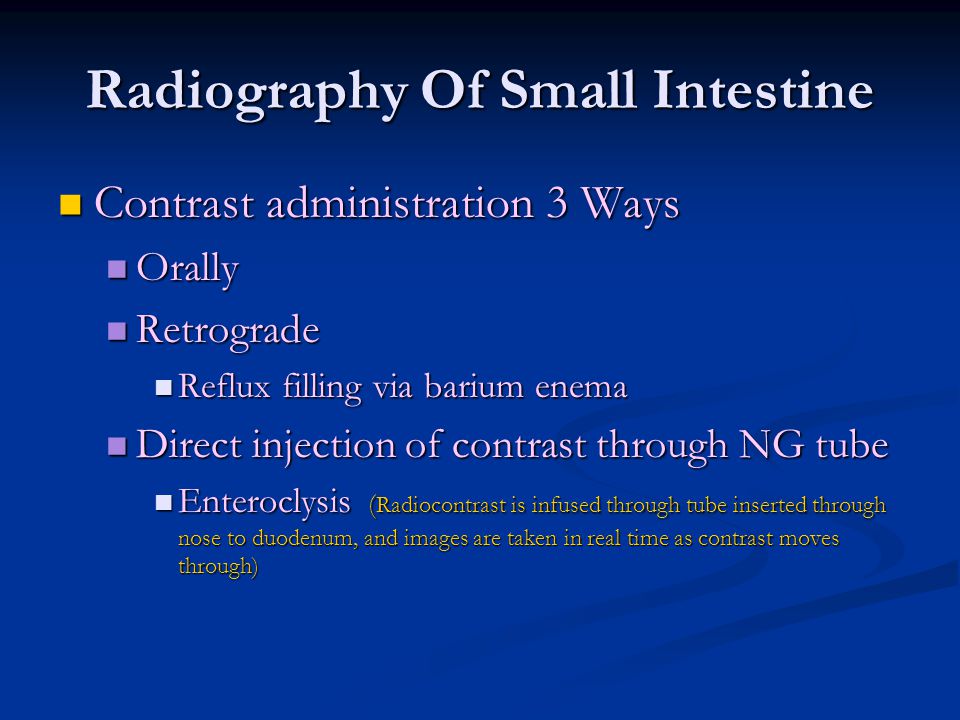 Radiography Of Small Intestine

Contrast administration 3 Ways

Orally

Retrograde

Reflux filling via barium enema

Direct injection of contrast through NG tube

Enteroclysis (Radiocontrast is infused through tube inserted through nose to duodenum, and images are taken in real time as contrast moves through)